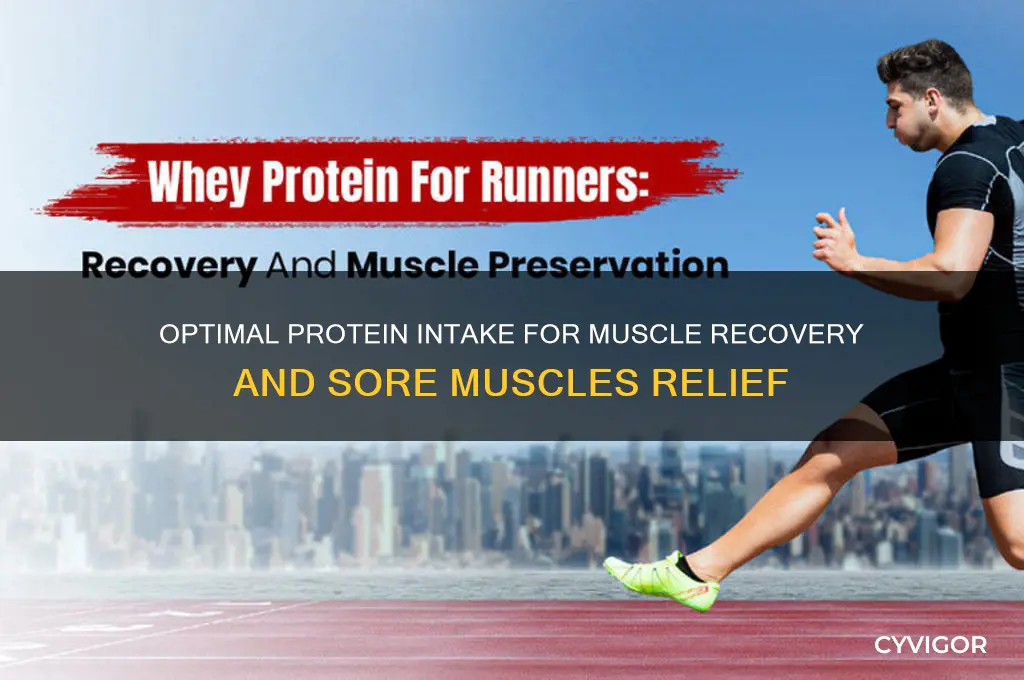 Whey Protein For Runners:

Recovery And Muscle Preservation

OPTIMAL PROTEIN INTAKE FOR MUSCLE RECOVERY AND SORE MUSCLES RELIEF

CYVIGOR